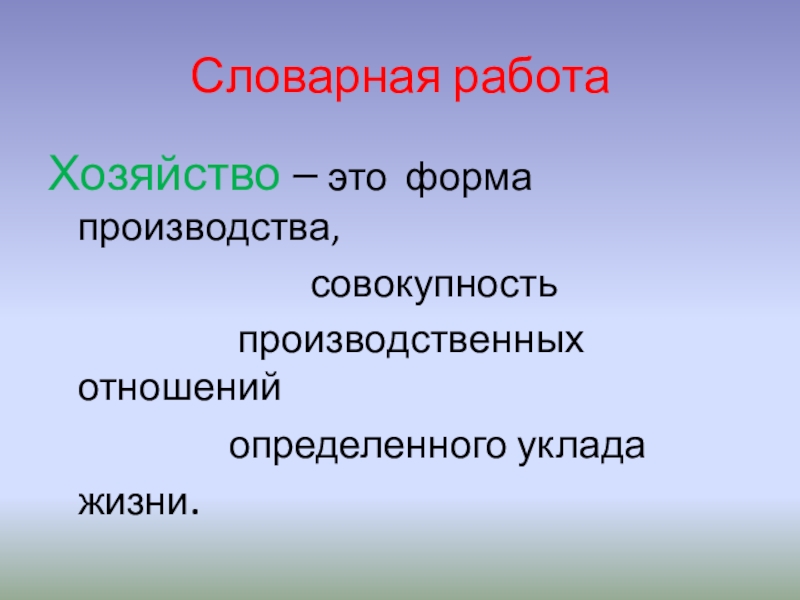 Словарная работа

Хозяйство – это форма производства,

совокупность

производственных отношений

определенного уклада жизни.